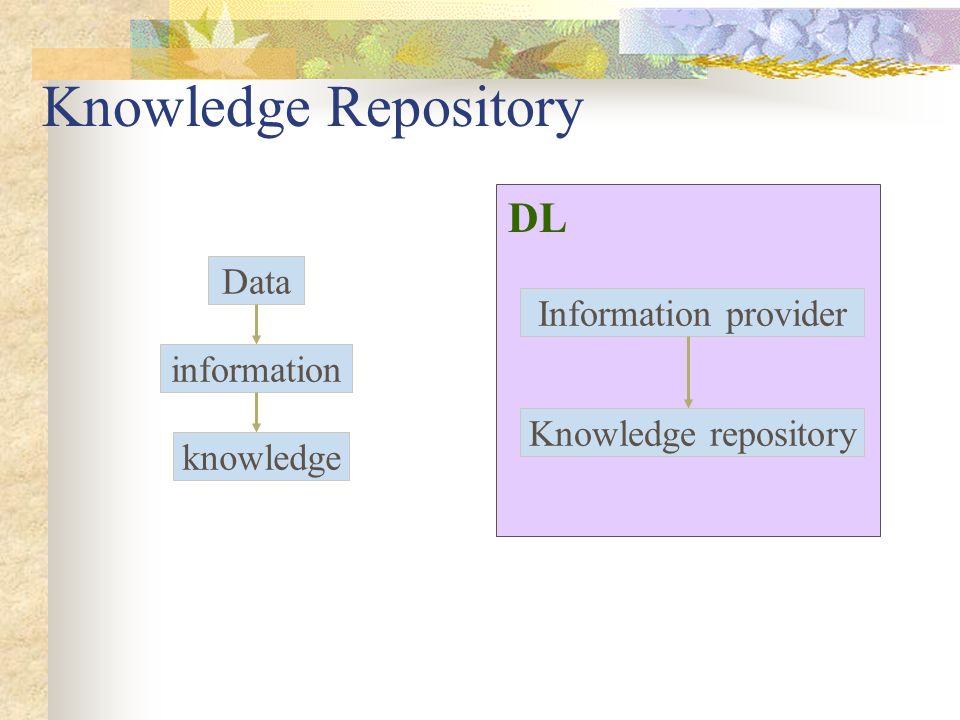 Knowledge Repository

Data

information

knowledge

DL

Information provider

Knowledge repository